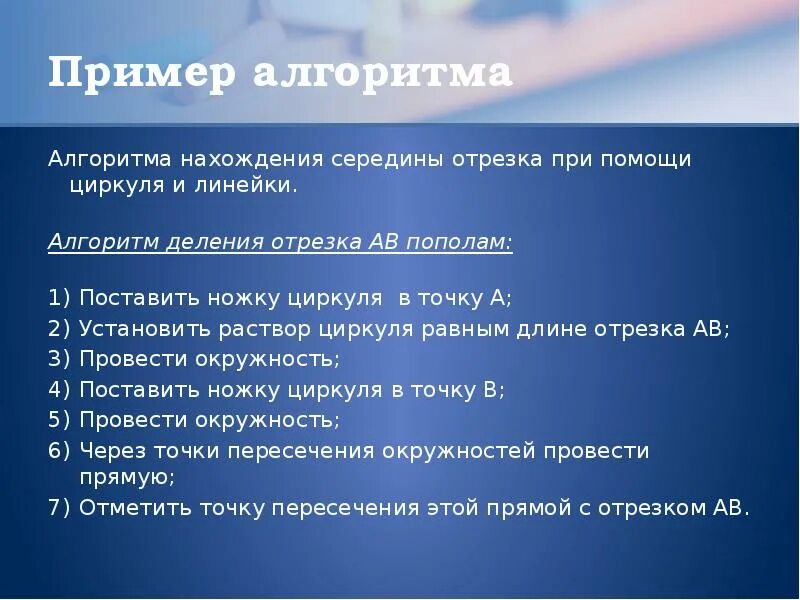 Пример алгоритма

Алгоритма нахождения середины отрезка при помощи циркуля и линейки.

Алгоритм деления отрезка АВ пополам:

1) Поставить ножку циркуля  в точку А;
2) Установить раствор циркуля равным длине отрезка АВ;
3) Провести окружность;
4) Поставить ножку циркуля в точку В;
5) Провести окружность;
6) Через точки пересечения окружностей провести прямую;
7) Отметить точку пересечения этой прямой с отрезком АВ.